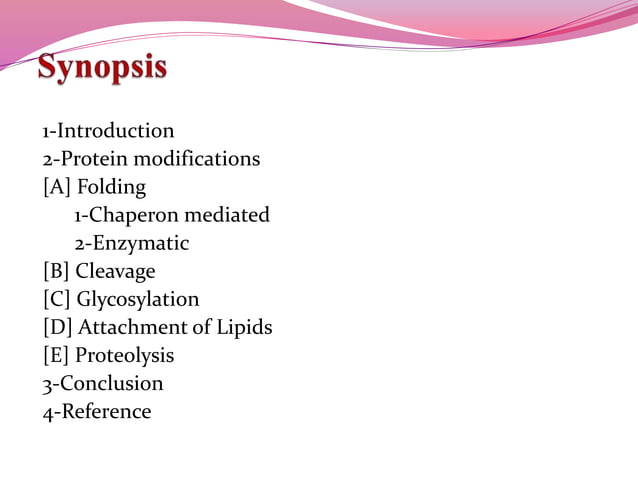 Synopsis

1-Introduction
2-Protein modifications
[A] Folding
1-Chaperon mediated
2-Enzymatic
[B] Cleavage
[C] Glycosylation
[D] Attachment of Lipids
[E] Proteolysis
3-Conclusion
4-Reference